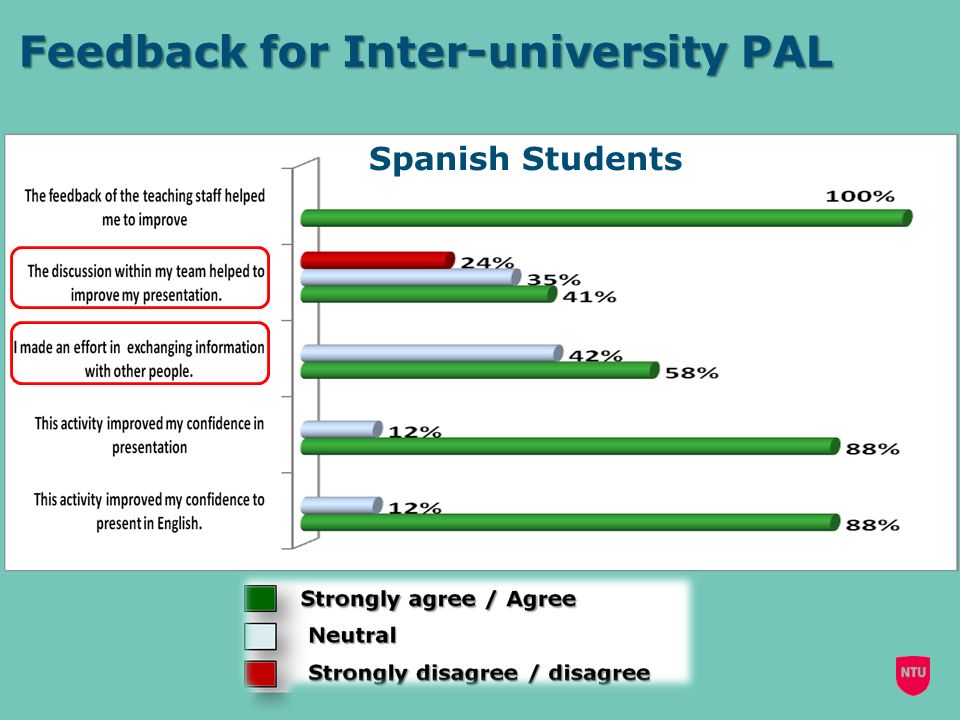 Feedback for Inter-university PAL

Spanish Students

The feedback of the teaching staff helped me to improve

100%

The discussion within my team helped to improve my presentation.

24%

35%

41%

I made an effort in exchanging information with other people.

42%

58%

This activity improved my confidence in presentation

12%

88%

This activity improved my confidence to present in English.

12%

88%

Strongly agree / Agree

Neutral

Strongly disagree / disagree

NTU